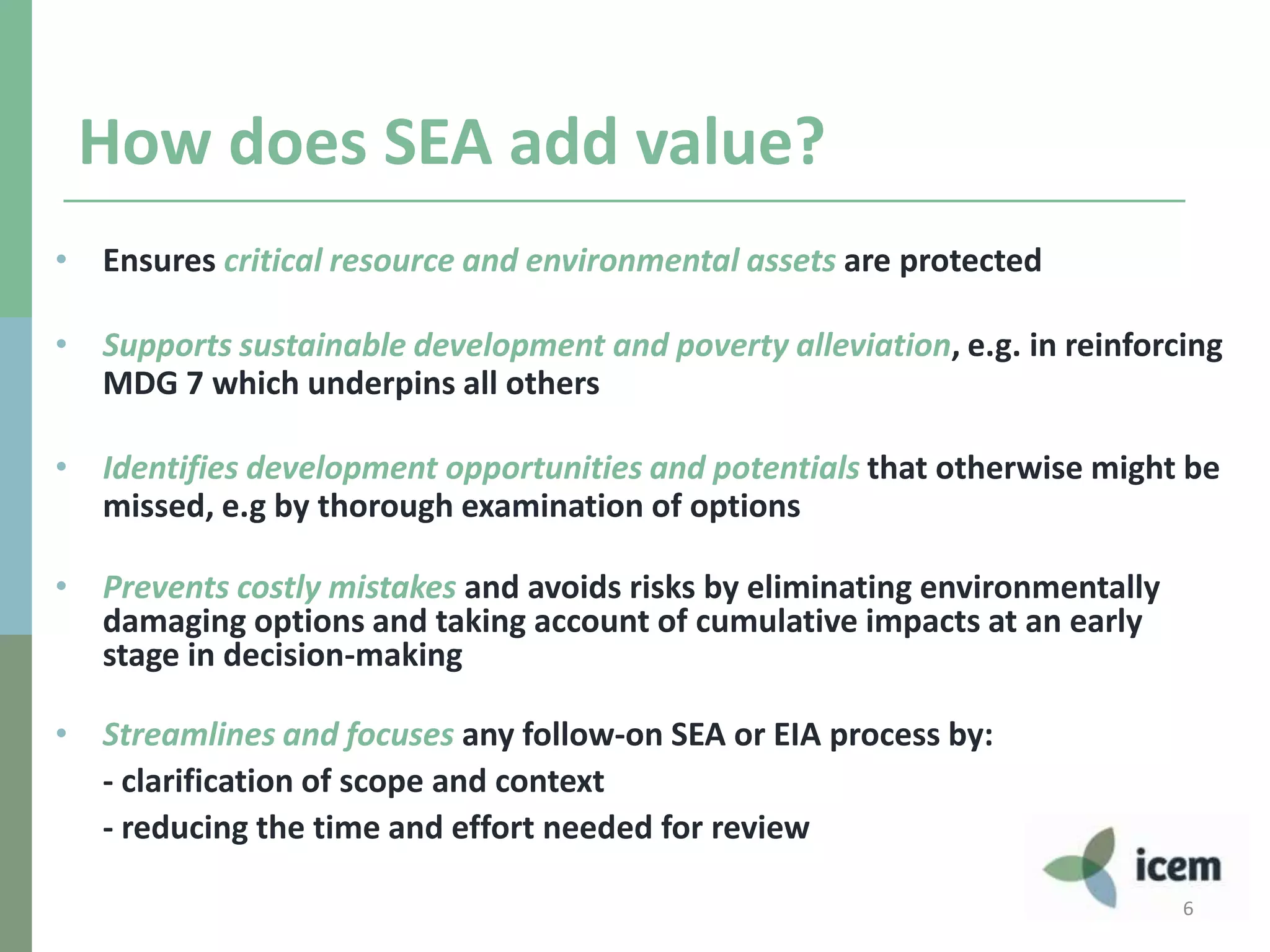 How does SEA add value?

• Ensures critical resource and environmental assets are protected

• Supports sustainable development and poverty alleviation, e.g. in reinforcing MDG 7 which underpins all others

• Identifies development opportunities and potentials that otherwise might be missed, e.g by thorough examination of options

• Prevents costly mistakes and avoids risks by eliminating environmentally damaging options and taking account of cumulative impacts at an early stage in decision-making

• Streamlines and focuses any follow-on SEA or EIA process by:
- clarification of scope and context
- reducing the time and effort needed for review

icem

6